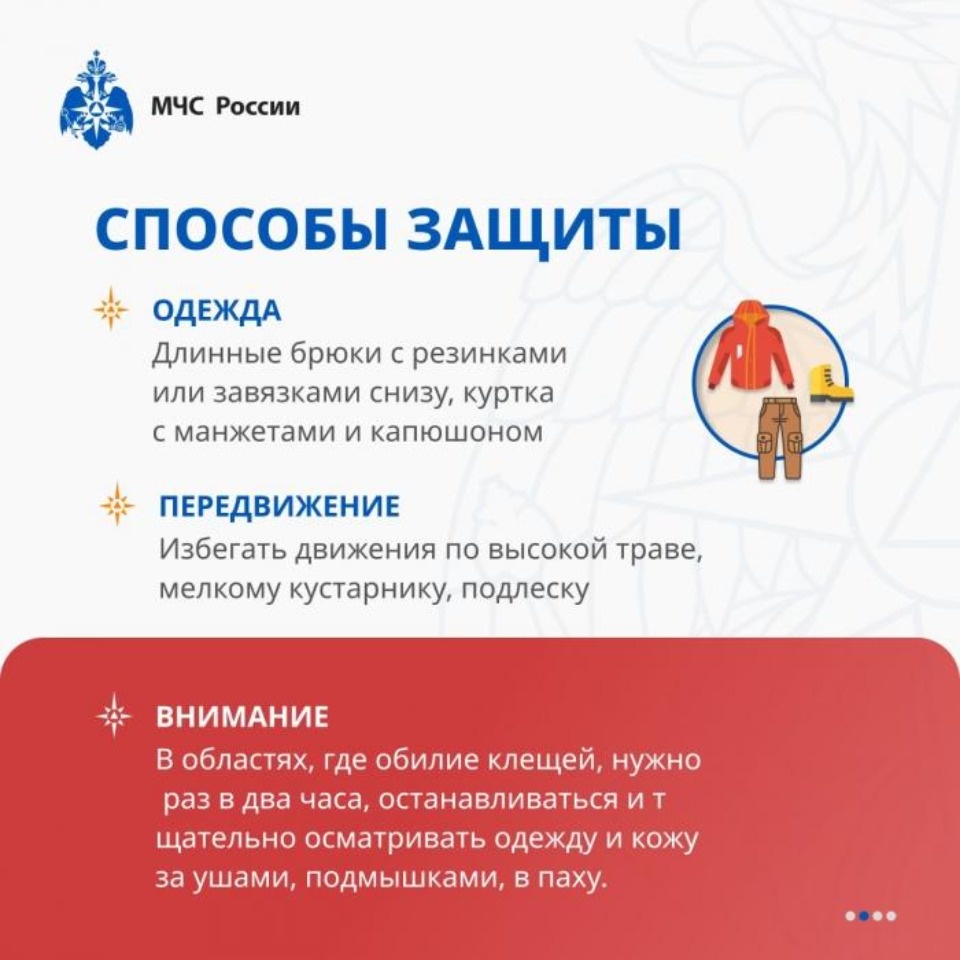 МЧС России

СПОСОБЫ ЗАЩИТЫ

ОДЕЖДА
Длинные брюки с резинками или завязками снизу, куртка с манжетами и капюшоном

ПЕРЕДВИЖЕНИЕ
Избегать движения по высокой траве, мелкому кустарнику, подлеску

ВНИМАНИЕ
В областях, где обилие клещей, нужно раз в два часа, останавливаться и т щательно осматривать одежду и кожу за ушами, подмышками, в паху.